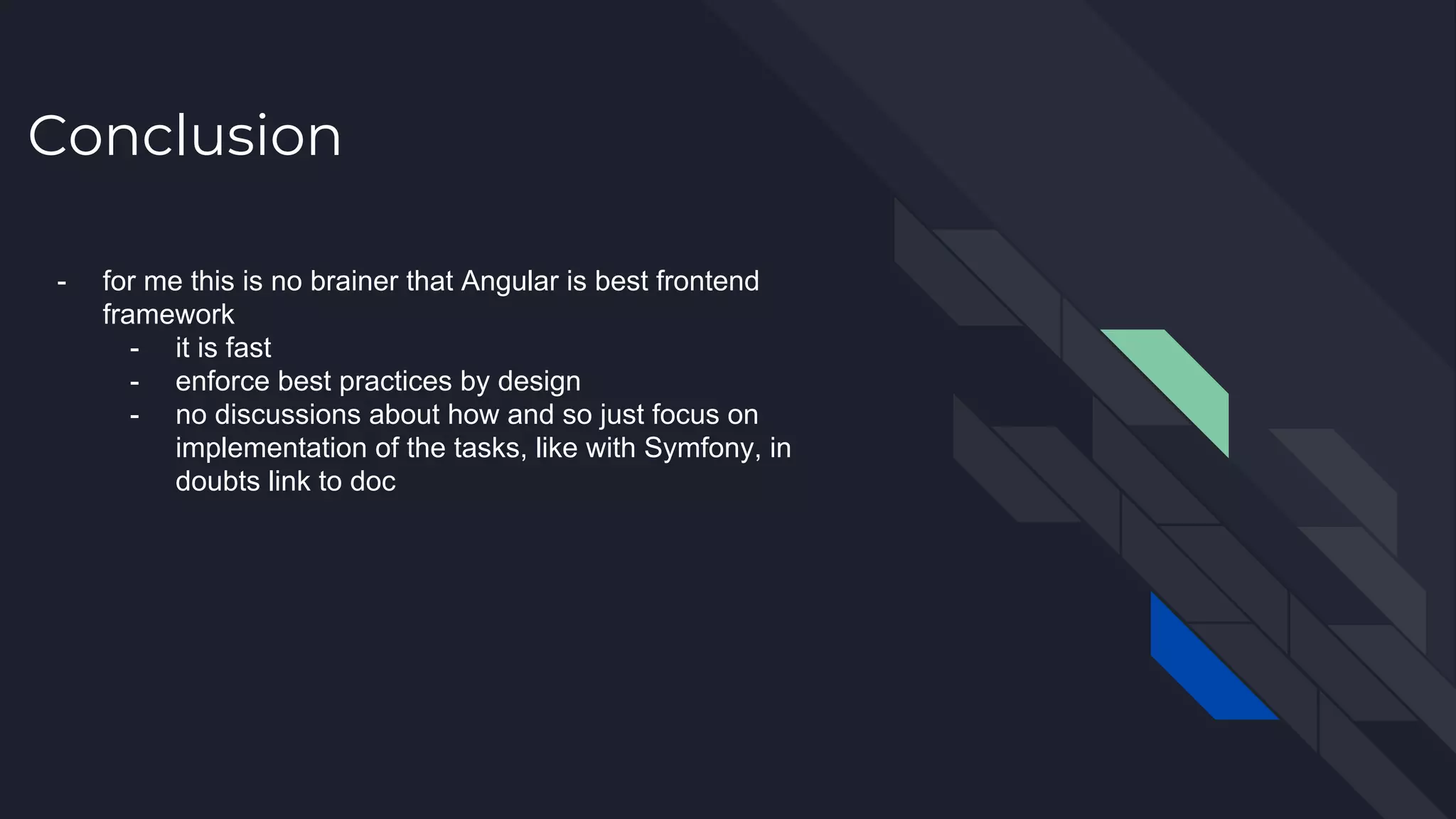 Conclusion

- for me this is no brainer that Angular is best frontend framework
  - it is fast
  - enforce best practices by design
  - no discussions about how and so just focus on implementation of the tasks, like with Symfony, in doubts link to doc